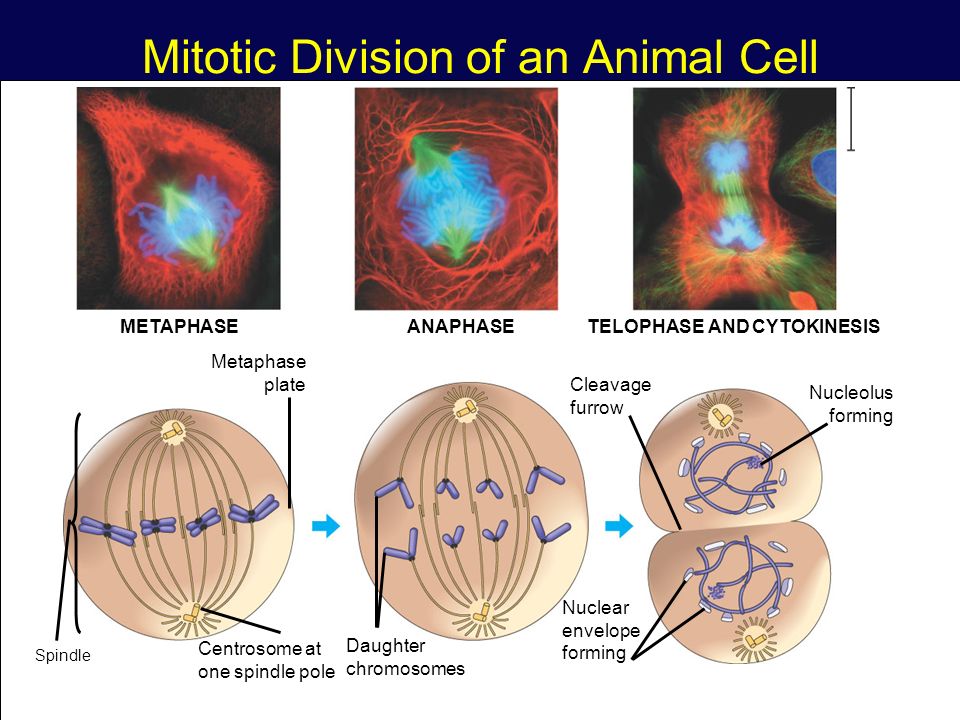 Mitotic Division of an Animal Cell

METAPHASE

ANAPHASE

TELOPHASE AND CYTOKINESIS

Metaphase plate

Spindle

Centrosome at one spindle pole

Daughter chromosomes

Cleavage furrow

Nucleolus forming

Nuclear envelope forming